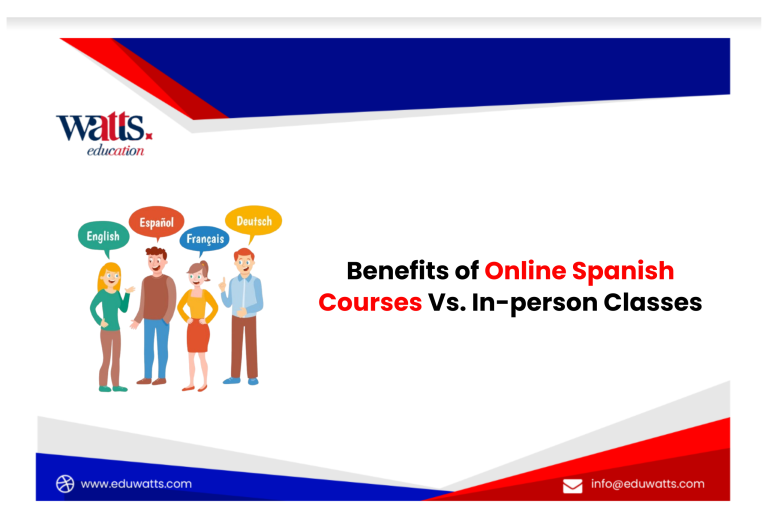 watts.
education

English
Español
Français
Deutsch

Benefits of Online Spanish Courses Vs. In-person Classes

www.eduwatts.com

info@eduwatts.com